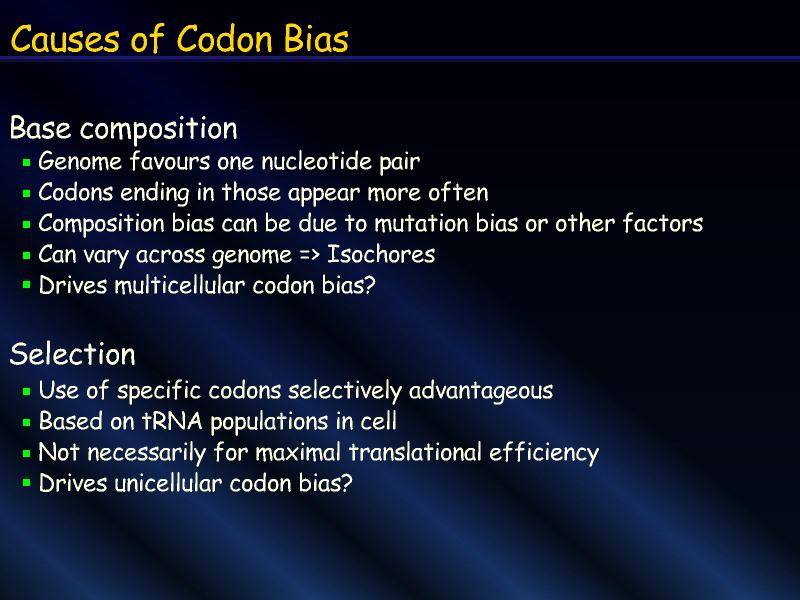 Causes of Codon Bias

Base composition
- Genome favours one nucleotide pair
- Codons ending in those appear more often
- Composition bias can be due to mutation bias or other factors
- Can vary across genome => Isochores
- Drives multicellular codon bias?

Selection
- Use of specific codons selectively advantageous
- Based on tRNA populations in cell
- Not necessarily for maximal translational efficiency
- Drives unicellular codon bias?